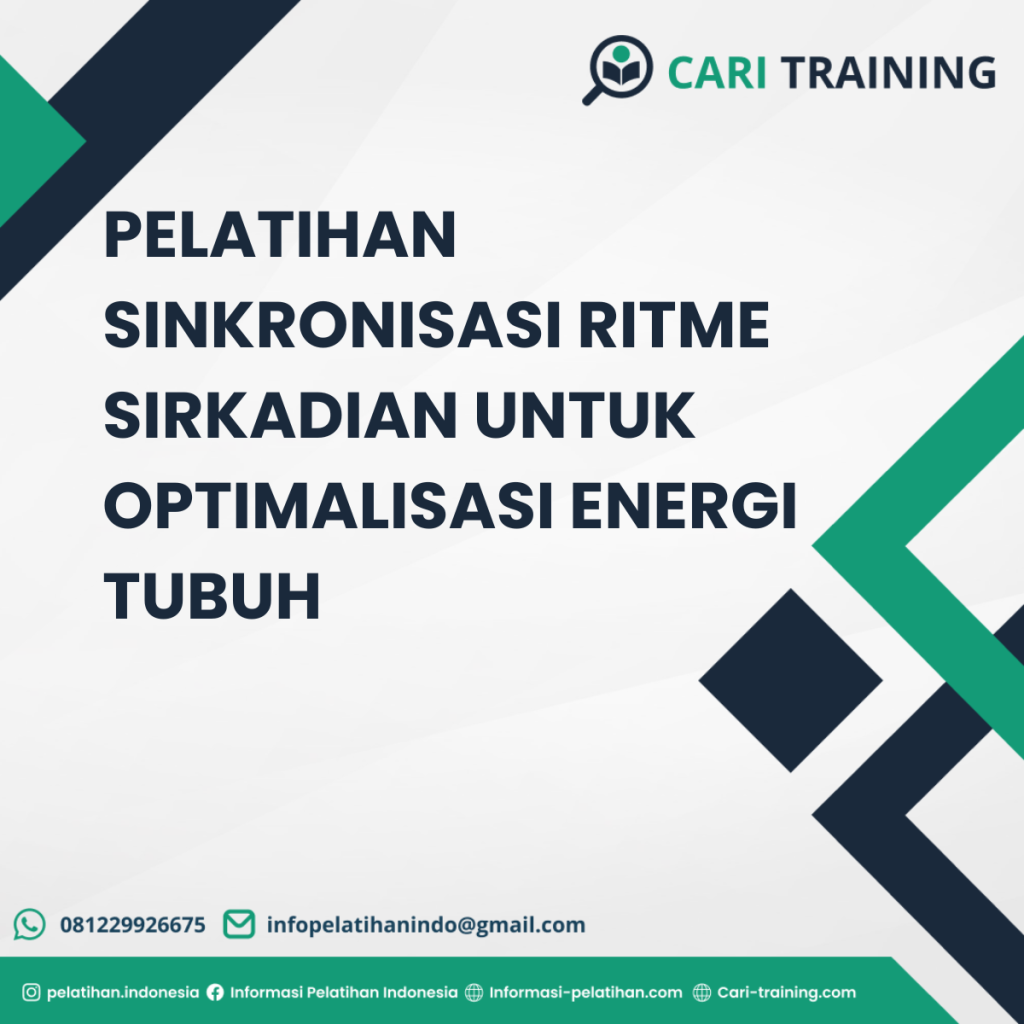 CARI TRAINING

PELATIHAN SINKRONISASI RITME SIRKADIAN UNTUK OPTIMALISASI ENERGI TUBUH

081229926675 infopelatihanindo@gmail.com

pelatihan.indonesia Informasi Pelatihan Indonesia Informasi-pelatihan.com Cari-training.com